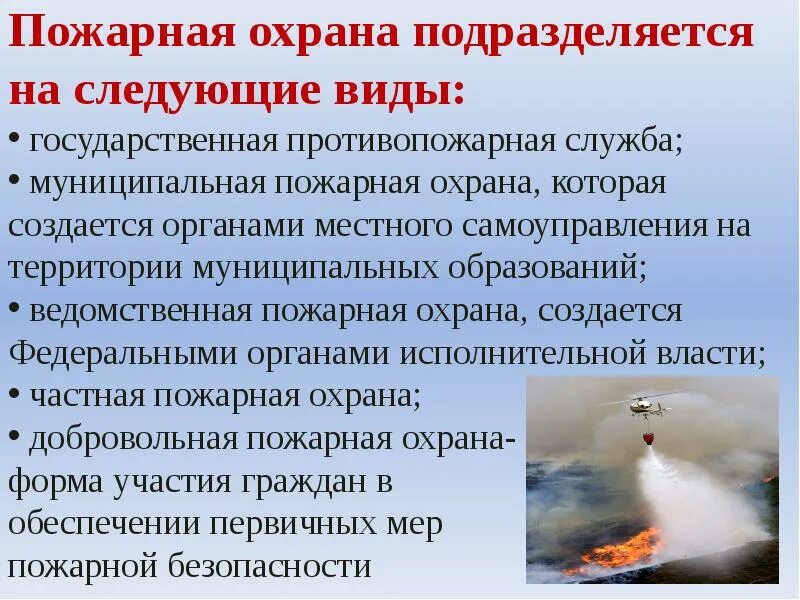 Пожарная охрана подразделяется на следующие виды:

• государственная противопожарная служба;

• муниципальная пожарная охрана, которая создается органами местного самоуправления на территории муниципальных образований;

• ведомственная пожарная охрана, создается Федеральными органами исполнительной власти;

• частная пожарная охрана;

• добровольная пожарная охрана- форма участия граждан в обеспечении первичных мер пожарной безопасности